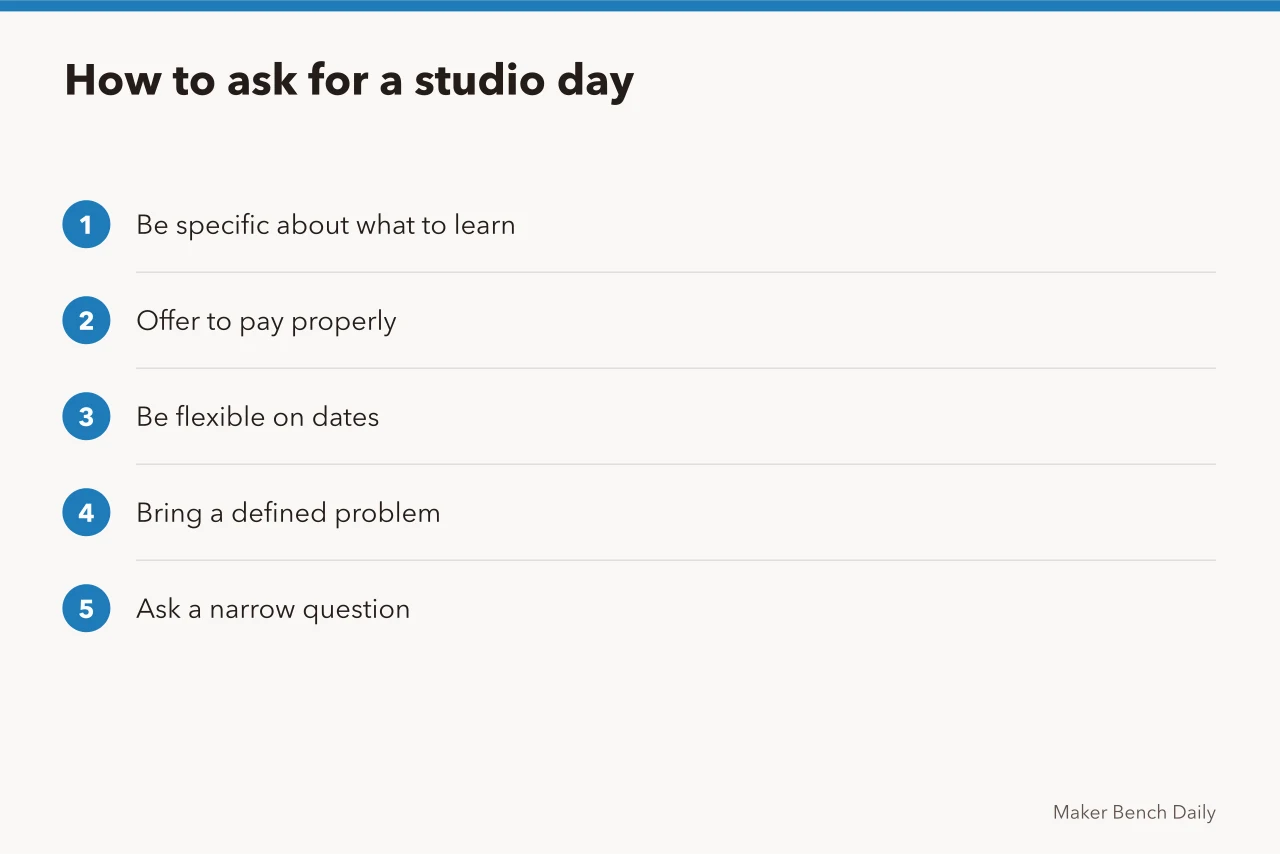 How to ask for a studio day

1 Be specific about what to learn

2 Offer to pay properly

3 Be flexible on dates

4 Bring a defined problem

5 Ask a narrow question

Maker Bench Daily